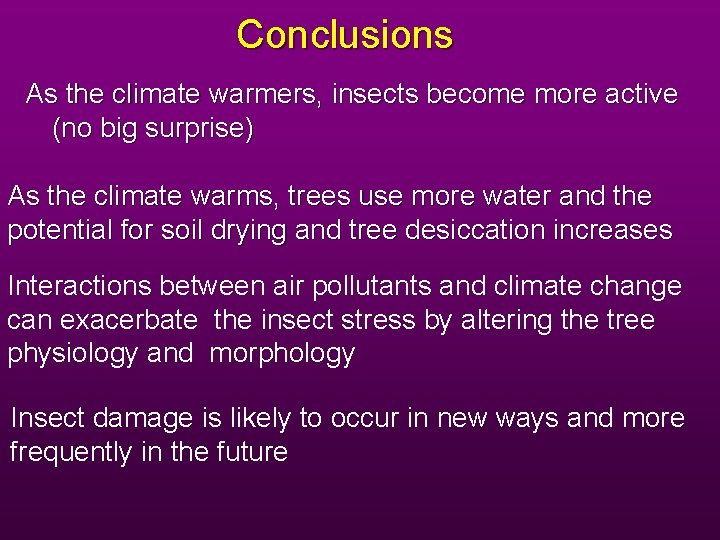 Conclusions

As the climate warmers, insects become more active (no big surprise)

As the climate warms, trees use more water and the potential for soil drying and tree desiccation increases

Interactions between air pollutants and climate change can exacerbate the insect stress by altering the tree physiology and morphology

Insect damage is likely to occur in new ways and more frequently in the future